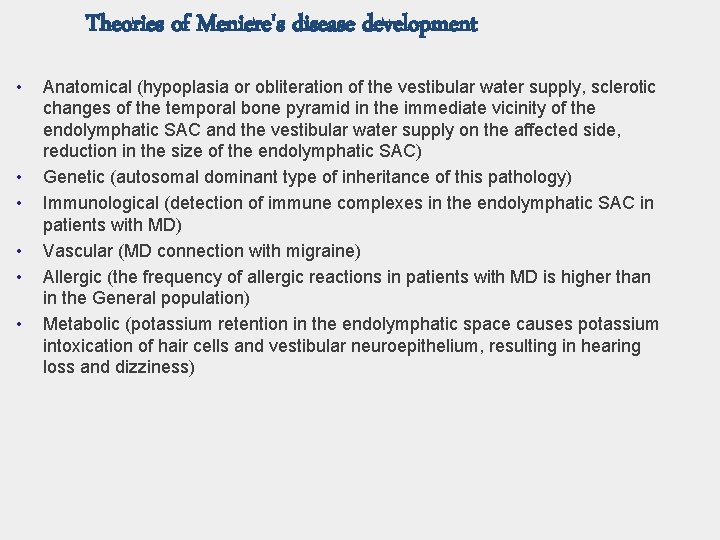 Theories of Meniere's disease development

• Anatomical (hypoplasia or obliteration of the vestibular water supply, sclerotic changes of the temporal bone pyramid in the immediate vicinity of the endolymphatic SAC and the vestibular water supply on the affected side, reduction in the size of the endolymphatic SAC)
• Genetic (autosomal dominant type of inheritance of this pathology)
• Immunological (detection of immune complexes in the endolymphatic SAC in patients with MD)
• Vascular (MD connection with migraine)
• Allergic (the frequency of allergic reactions in patients with MD is higher than in the General population)
• Metabolic (potassium retention in the endolymphatic space causes potassium intoxication of hair cells and vestibular neuroepithelium, resulting in hearing loss and dizziness)